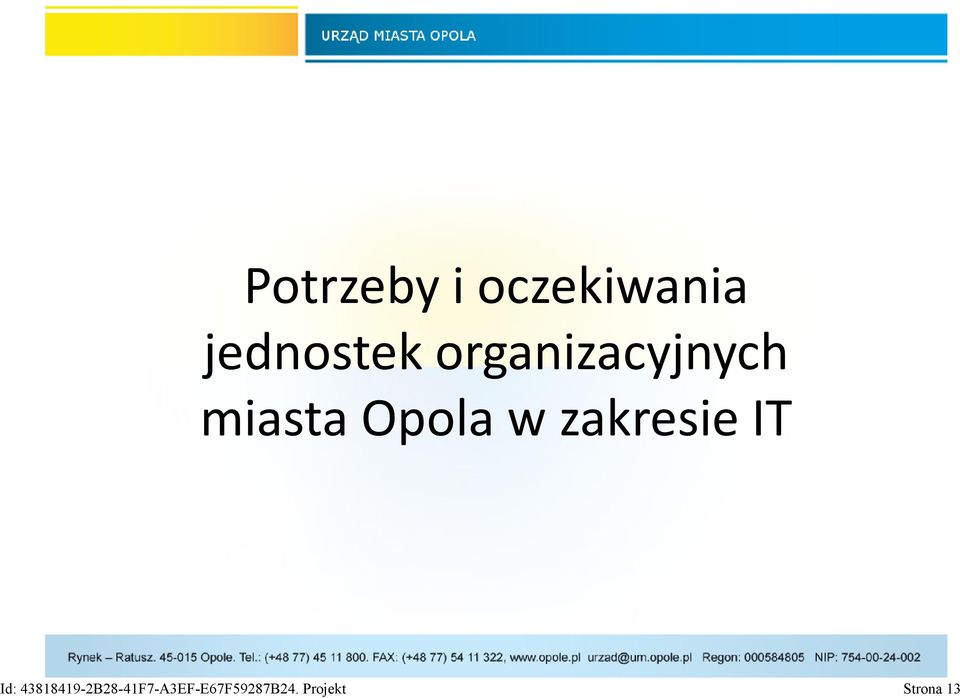 URZĄD MIASTA OPOLA

Potrzeby i oczekiwania jednostek organizacyjnych miasta Opola w zakresie IT

Rynek – Ratusz. 45-015 Opole. Tel.: (+48 77) 45 11 800. FAX: (+48 77) 54 11 322, www.opole.pl urzad@um.opole.pl Regon: 000584805 NIP: 754-00-24-002

Id: 43818419-2B28-41F7-A3EF-E67F59287B24. Projekt

Strona 13